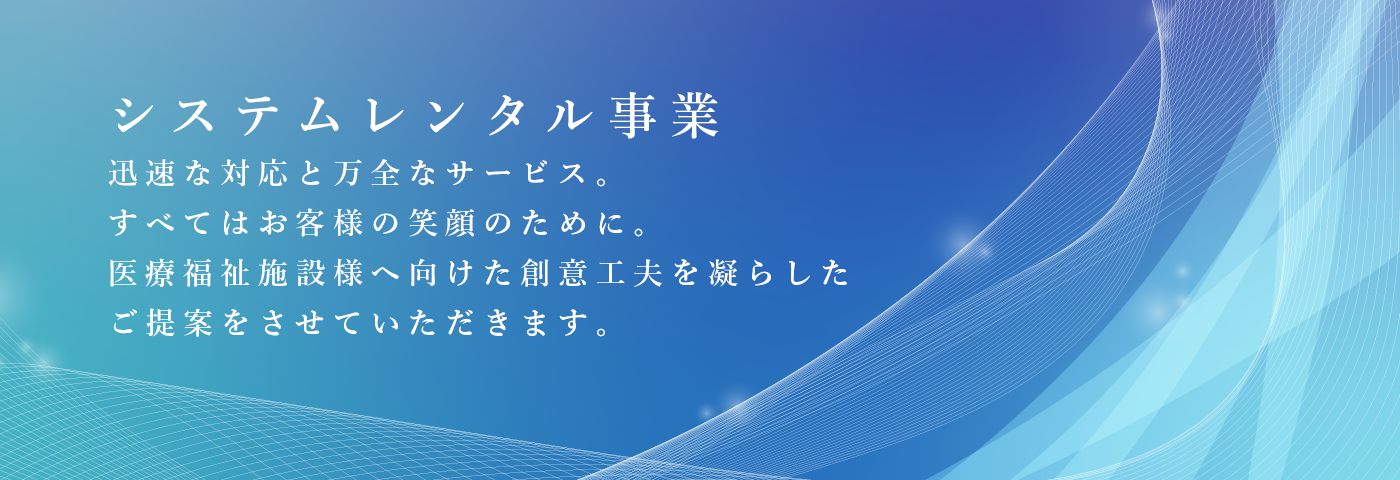 システムレンタル事業

迅速な対応と万全なサービス。
すべてはお客様の笑顔のために。
医療福祉施設様へ向けた創意工夫を凝らした
ご提案をさせていただきます。